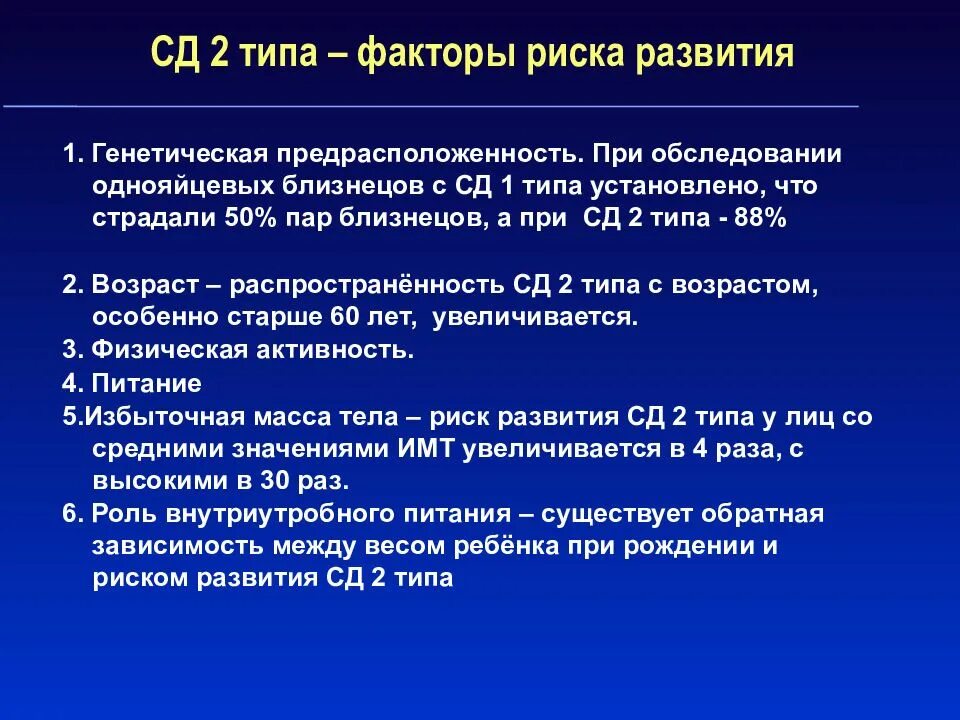 СД 2 типа – факторы риска развития

1. Генетическая предрасположенность. При обследовании однояйцевых близнецов с СД 1 типа установлено, что страдали 50% пар близнецов, а при СД 2 типа - 88%

2. Возраст – распространённость СД 2 типа с возрастом, особенно старше 60 лет, увеличивается.
3. Физическая активность.
4. Питание
5.Избыточная масса тела – риск развития СД 2 типа у лиц со средними значениями ИМТ увеличивается в 4 раза, с высокими в 30 раз.
6. Роль внутриутробного питания – существует обратная зависимость между весом ребёнка при рождении и риском развития СД 2 типа